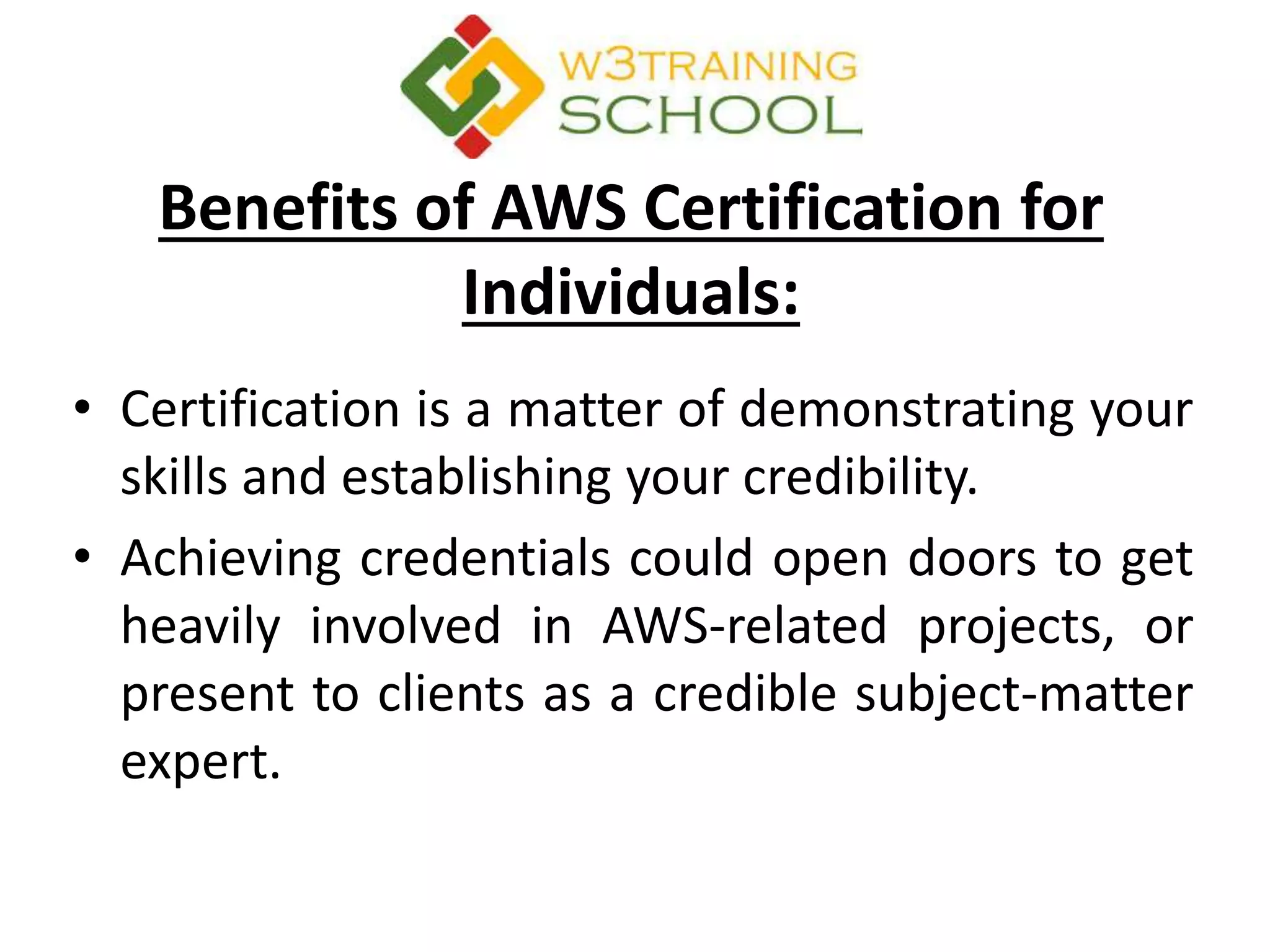 W3TRAINING
SCHOOL

Benefits of AWS Certification for Individuals:

• Certification is a matter of demonstrating your skills and establishing your credibility.
• Achieving credentials could open doors to get heavily involved in AWS-related projects, or present to clients as a credible subject-matter expert.